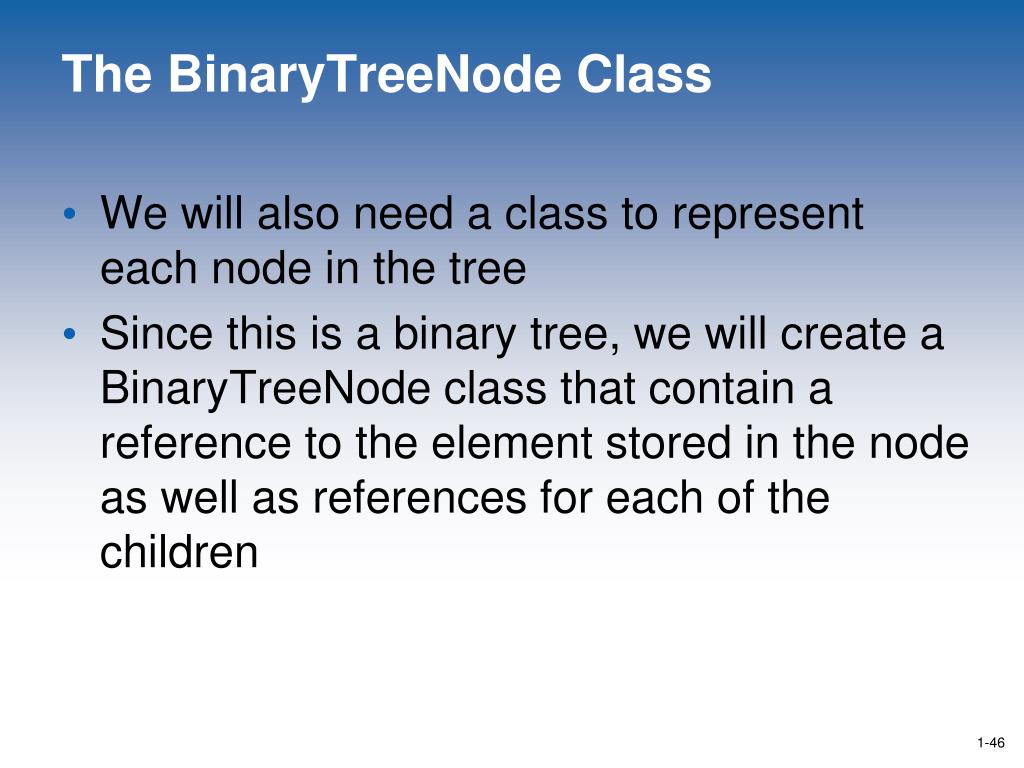 The BinaryTreeNode Class

• We will also need a class to represent each node in the tree

• Since this is a binary tree, we will create a BinaryTreeNode class that contain a reference to the element stored in the node as well as references for each of the children

1-46